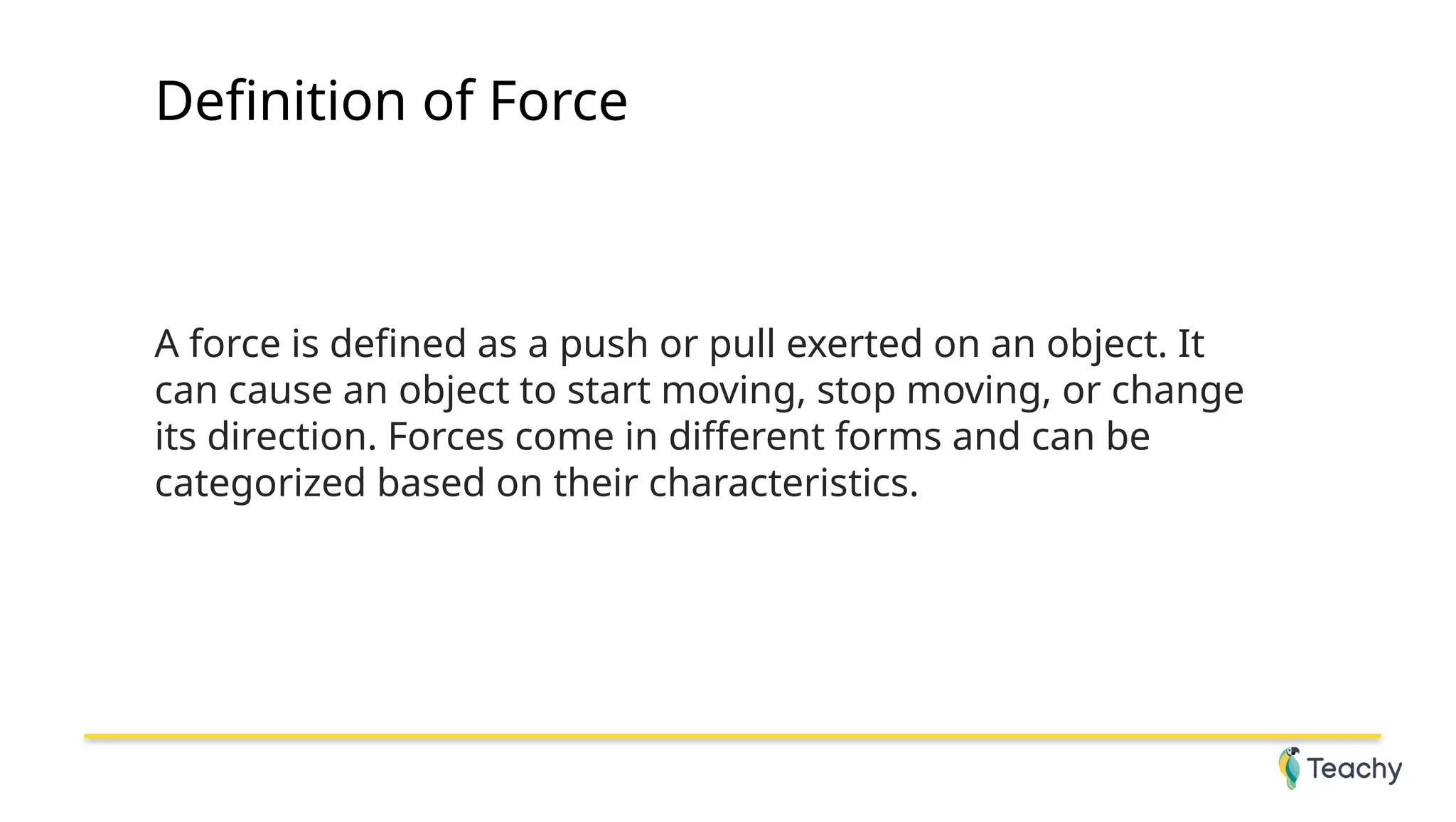 Definition of Force

A force is defined as a push or pull exerted on an object. It can cause an object to start moving, stop moving, or change its direction. Forces come in different forms and can be categorized based on their characteristics.

Teachy